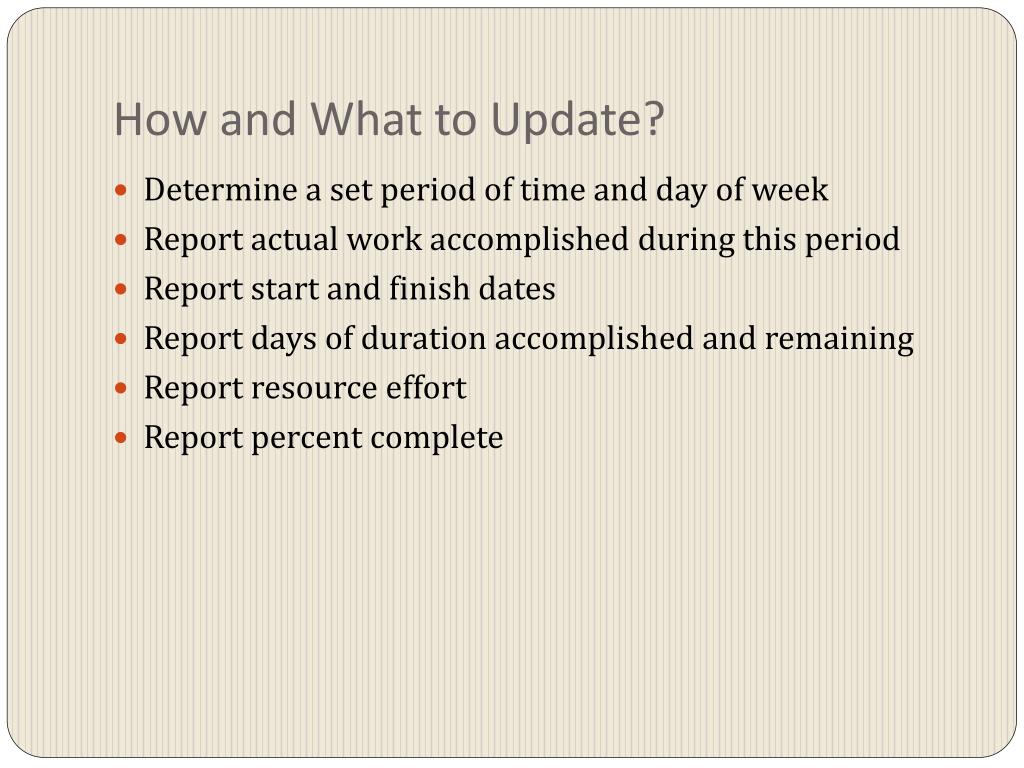 How and What to Update?

- Determine a set period of time and day of week
- Report actual work accomplished during this period
- Report start and finish dates
- Report days of duration accomplished and remaining
- Report resource effort
- Report percent complete